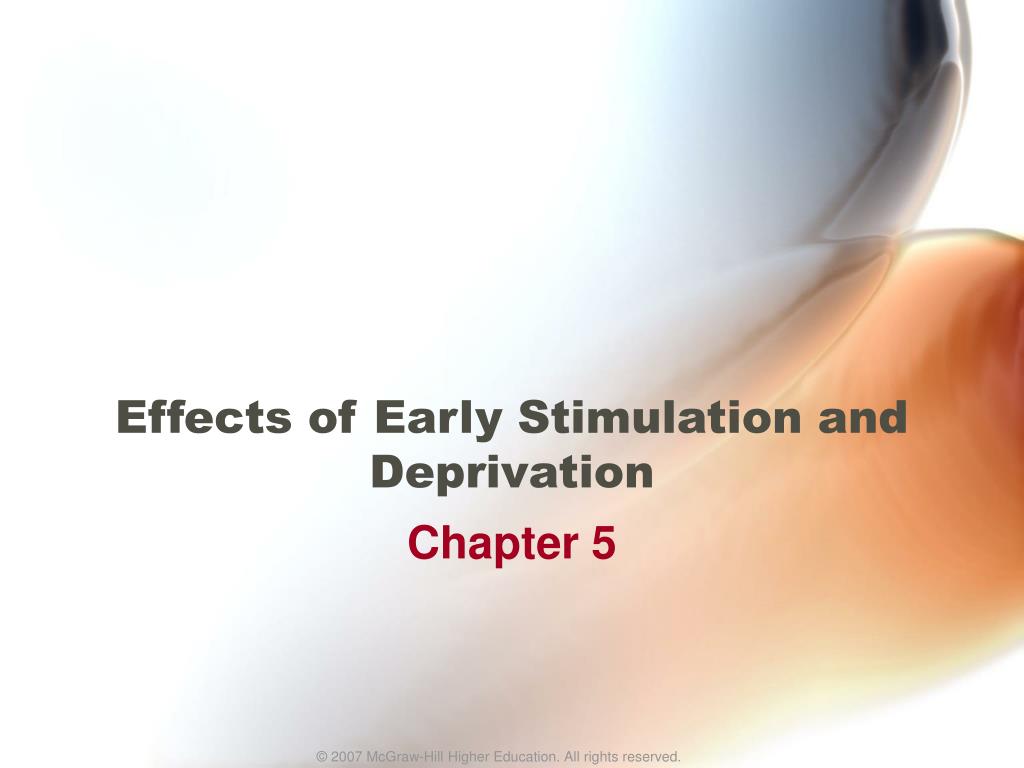 Effects of Early Stimulation and Deprivation

Chapter 5

© 2007 McGraw-Hill Higher Education. All rights reserved.